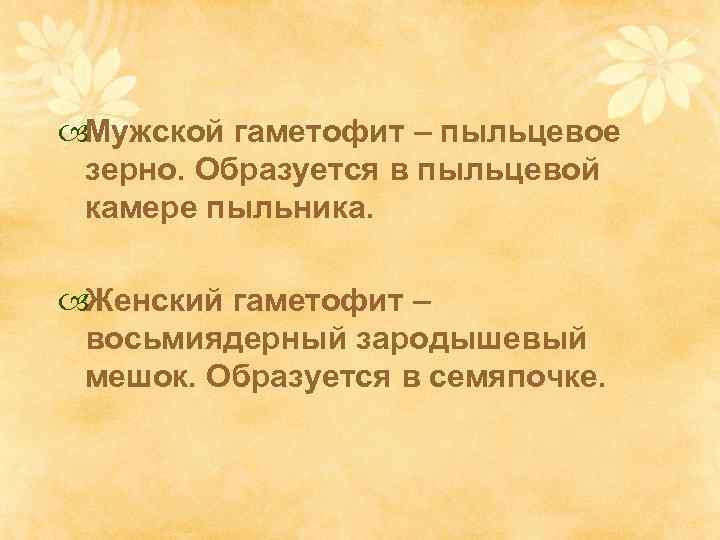 Мужской гаметофит – пыльцевое зерно. Образуется в пыльцевой камере пыльника.

Женский гаметофит – восьмиядерный зародышевый мешок. Образуется в семяпочке.